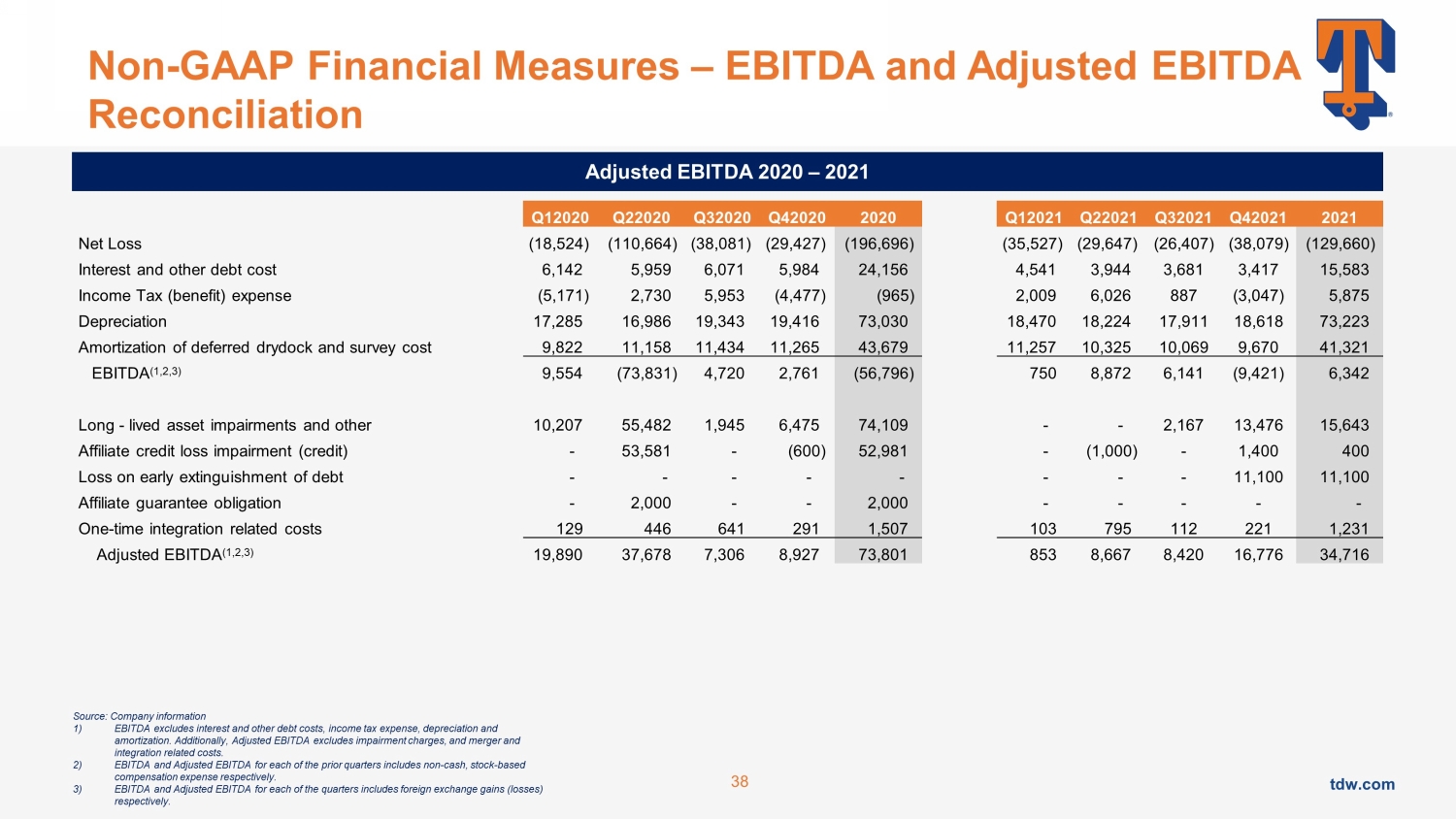 Non-GAAP Financial Measures – EBITDA and Adjusted EBITDA Reconciliation

Adjusted EBITDA 2020 – 2021

| | Q12020 | Q22020 | Q32020 | Q42020 | 2020 | Q12021 | Q22021 | Q32021 | Q42021 | 2021 |
|---|---|---|---|---|---|---|---|---|---|---|
| Net Loss | (18,524) | (110,664) | (38,081) | (29,427) | (196,696) | (35,527) | (29,647) | (26,407) | (38,079) | (129,660) |
| Interest and other debt cost | 6,142 | 5,959 | 6,071 | 5,984 | 24,156 | 4,541 | 3,944 | 3,681 | 3,417 | 15,583 |
| Income Tax (benefit) expense | (5,171) | 2,730 | 5,953 | (4,477) | (965) | 2,009 | 6,026 | 887 | (3,047) | 5,875 |
| Depreciation | 17,285 | 16,986 | 19,343 | 19,416 | 73,030 | 18,470 | 18,224 | 17,911 | 18,618 | 73,223 |
| Amortization of deferred drydock and survey cost | 9,822 | 11,158 | 11,434 | 11,265 | 43,679 | 11,257 | 10,325 | 10,069 | 9,670 | 41,321 |
| EBITDA$^{(1,2,3)}$ | 9,554 | (73,831) | 4,720 | 2,761 | (56,796) | 750 | 8,872 | 6,141 | (9,421) | 6,342 |
| Long - lived asset impairments and other | 10,207 | 55,482 | 1,945 | 6,475 | 74,109 | - | - | 2,167 | 13,476 | 15,643 |
| Affiliate credit loss impairment (credit) | - | 53,581 | - | (600) | 52,981 | - | (1,000) | - | 1,400 | 400 |
| Loss on early extinguishment of debt | - | - | - | - | - | - | - | - | 11,100 | 11,100 |
| Affiliate guarantee obligation | - | 2,000 | - | - | 2,000 | - | - | - | - | - |
| One-time integration related costs | 129 | 446 | 641 | 291 | 1,507 | 103 | 795 | 112 | 221 | 1,231 |
| Adjusted EBITDA$^{(1,2,3)}$ | 19,890 | 37,678 | 7,306 | 8,927 | 73,801 | 853 | 8,667 | 8,420 | 16,776 | 34,716 |

Source: Company information
1) EBITDA excludes interest and other debt costs, income tax expense, depreciation and amortization. Additionally, Adjusted EBITDA excludes impairment charges, and merger and integration related costs.
2) EBITDA and Adjusted EBITDA for each of the prior quarters includes non-cash, stock-based compensation expense respectively.
3) EBITDA and Adjusted EBITDA for each of the quarters includes foreign exchange gains (losses) respectively.

38

tdw.com